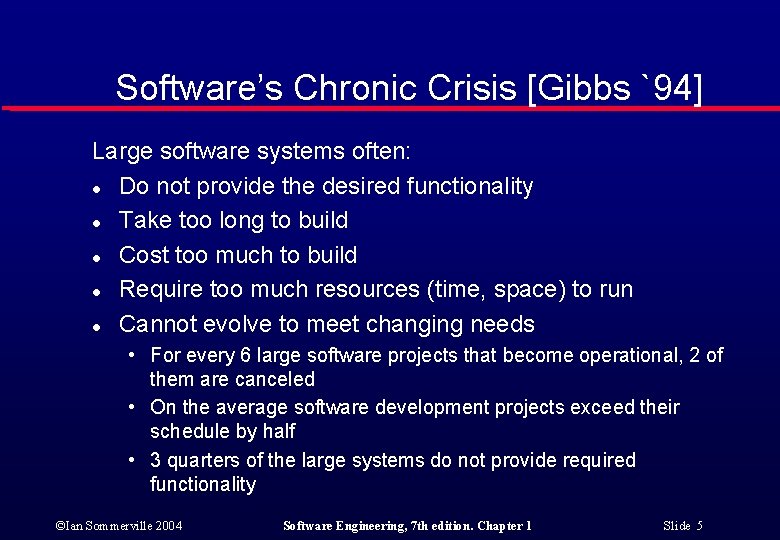 Software's Chronic Crisis [Gibbs `94]

Large software systems often:

- Do not provide the desired functionality
- Take too long to build
- Cost too much to build
- Require too much resources (time, space) to run
- Cannot evolve to meet changing needs
  - For every 6 large software projects that become operational, 2 of them are canceled
  - On the average software development projects exceed their schedule by half
  - 3 quarters of the large systems do not provide required functionality

©Ian Sommerville 2004 Software Engineering, 7th edition. Chapter 1 Slide 5